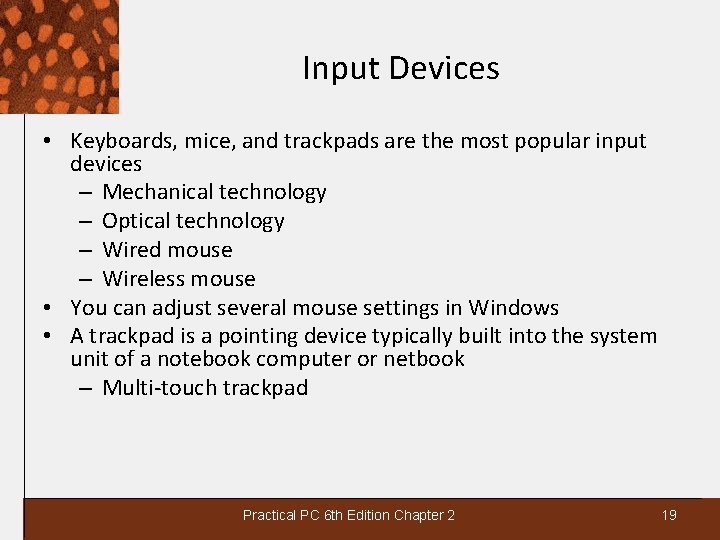 Input Devices

• Keyboards, mice, and trackpads are the most popular input devices
– Mechanical technology
– Optical technology
– Wired mouse
– Wireless mouse
• You can adjust several mouse settings in Windows
• A trackpad is a pointing device typically built into the system unit of a notebook computer or netbook
– Multi-touch trackpad

Practical PC 6th Edition Chapter 2

19